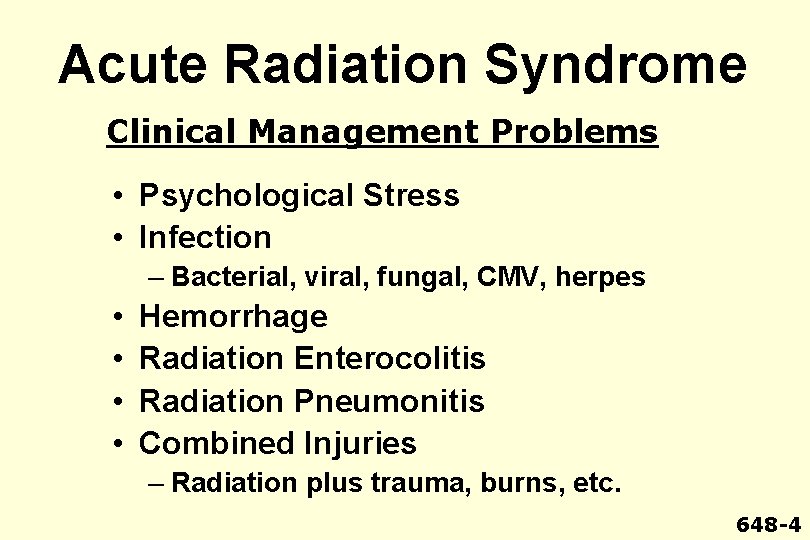 Acute Radiation Syndrome

Clinical Management Problems

• Psychological Stress
• Infection
– Bacterial, viral, fungal, CMV, herpes
• Hemorrhage
• Radiation Enterocolitis
• Radiation Pneumonitis
• Combined Injuries
– Radiation plus trauma, burns, etc.

648-4